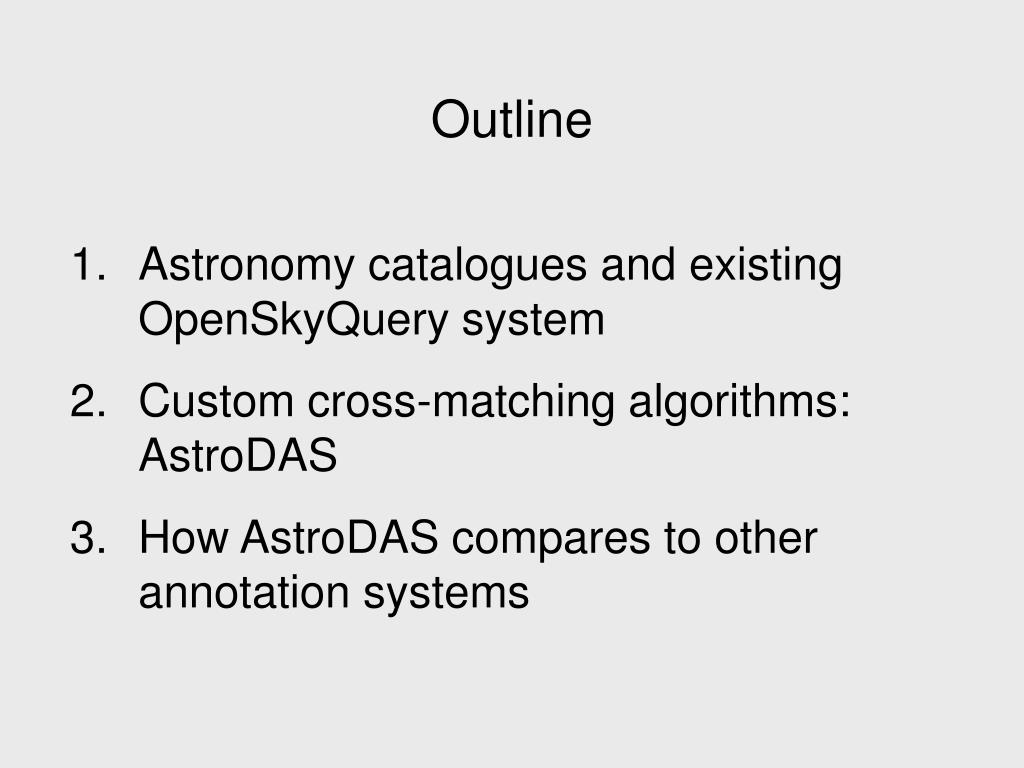 Outline

1. Astronomy catalogues and existing OpenSkyQuery system
2. Custom cross-matching algorithms: AstroDAS
3. How AstroDAS compares to other annotation systems